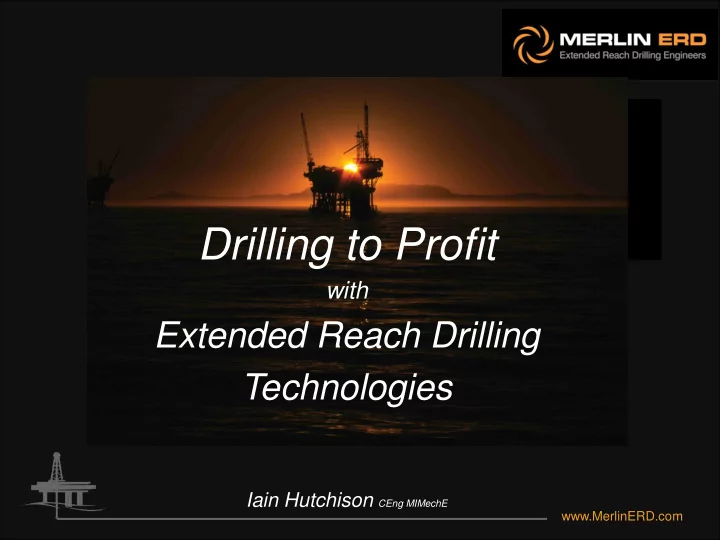 MERLIN ERD
Extended Reach Drilling Engineers

Drilling to Profit
with
Extended Reach Drilling Technologies

Iain Hutchison CEng MIMechE

www.MerlinERD.com